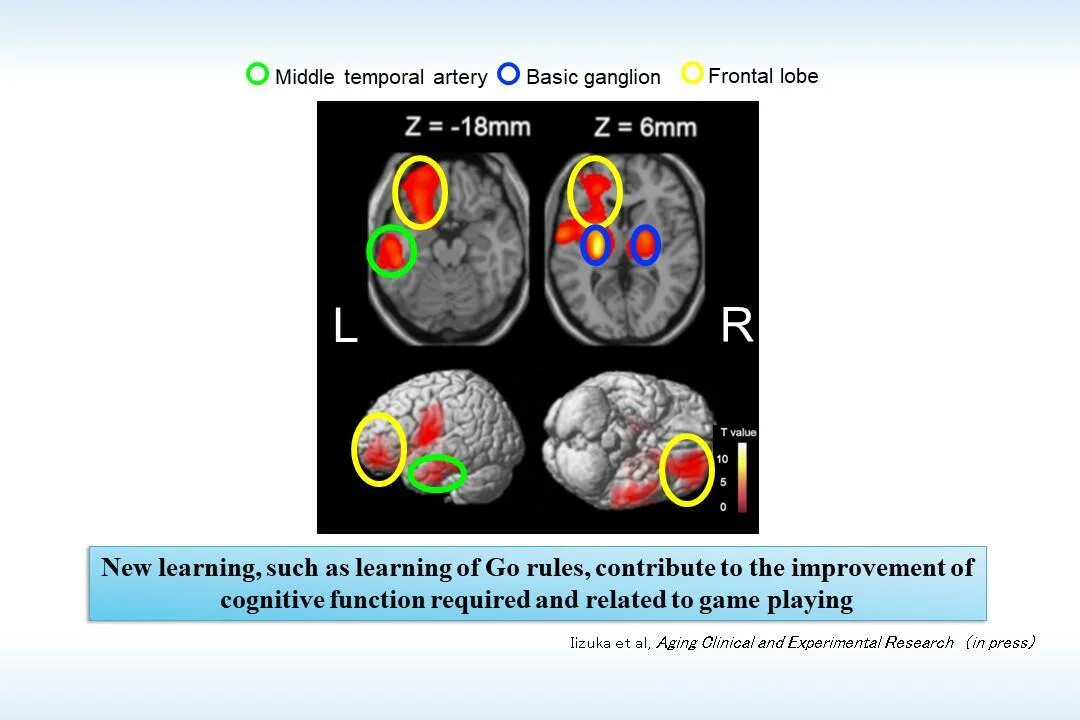 Middle temporal artery Basic ganglion Frontal lobe

Z = -18mm Z = 6mm

L R

T value
10
5
0

New learning, such as learning of Go rules, contribute to the improvement of cognitive function required and related to game playing

Iizuka et al, Aging Clinical and Experimental Research (in press)